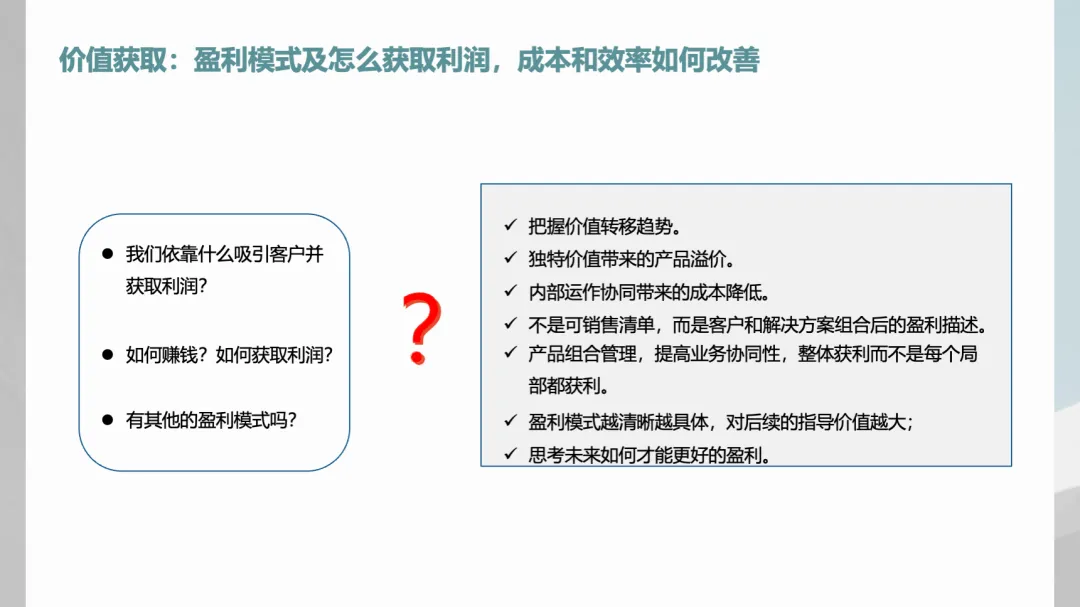 价值获取：盈利模式及怎么获取利润，成本和效率如何改善

● 我们依靠什么吸引客户并获取利润?

● 如何赚钱？如何获取利润?

● 有其他的盈利模式吗?

?

✓ 把握价值转移趋势。
✓ 独特价值带来的产品溢价。
✓ 内部运作协同带来的成本降低。
✓ 不是可销售清单，而是客户和解决方案组合后的盈利描述。
✓ 产品组合管理，提高业务协同性，整体获利而不是每个局部都获利。
✓ 盈利模式越清晰越具体，对后续的指导价值越大;
✓ 思考未来如何才能更好的盈利。